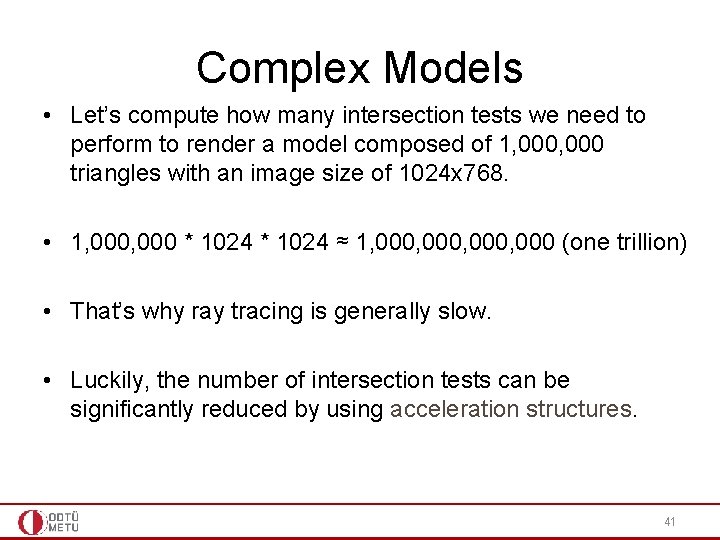 Complex Models

• Let's compute how many intersection tests we need to perform to render a model composed of 1,000,000 triangles with an image size of 1024x768.

• 1,000,000 * 1024 * 1024 ≈ 1,000,000,000,000 (one trillion)

• That's why ray tracing is generally slow.

• Luckily, the number of intersection tests can be significantly reduced by using acceleration structures.

ODTÜ METU

41